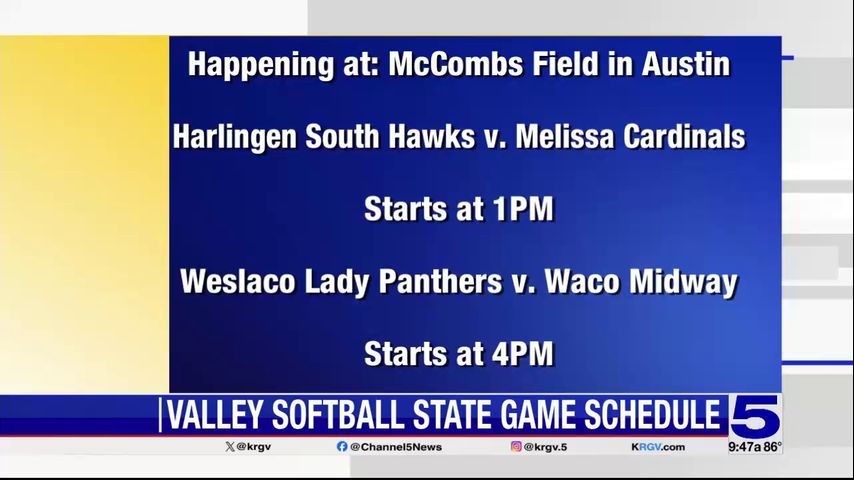 Happening at: McCombs Field in Austin

Harlingen South Hawks v. Melissa Cardinals

Starts at 1PM

Weslaco Lady Panthers v. Waco Midway

Starts at 4PM

VALLEY SOFTBALL STATE GAME SCHEDULE

5

@krgv @Channel5News @krgv.5 KRGV.com 9:47a 86°